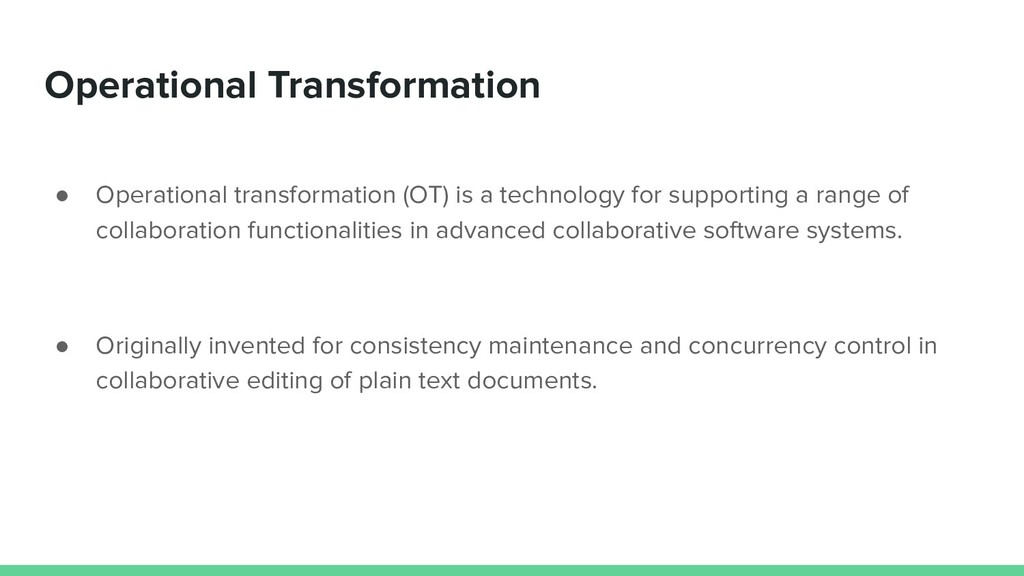 Operational Transformation

● Operational transformation (OT) is a technology for supporting a range of collaboration functionalities in advanced collaborative software systems.

● Originally invented for consistency maintenance and concurrency control in collaborative editing of plain text documents.